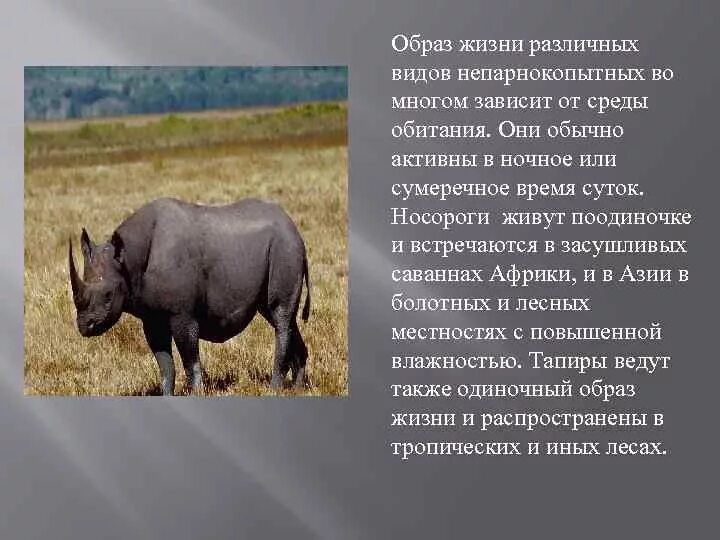 Образ жизни различных видов непарнокопытных во многом зависит от среды обитания. Они обычно активны в ночное или сумеречное время суток. Носороги живут поодиночке и встречаются в засушливых саваннах Африки, и в Азии в болотных и лесных местностях с повышенной влажностью. Тапиры ведут также одиночный образ жизни и распространены в тропических и иных лесах.